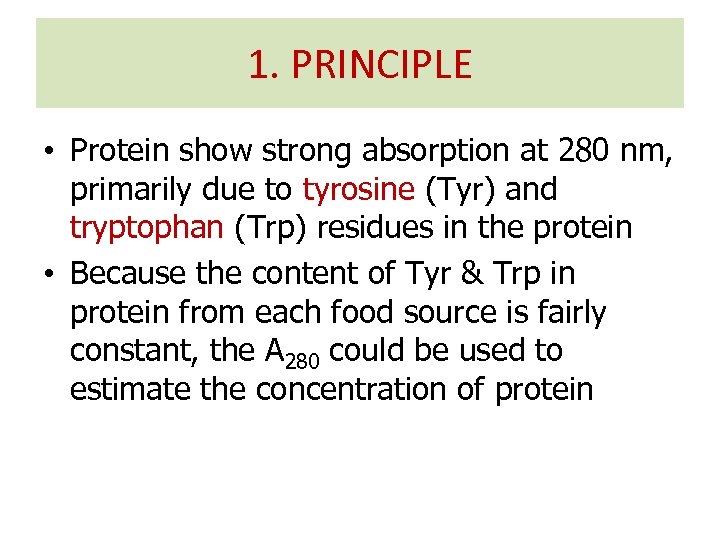 1. PRINCIPLE

• Protein show strong absorption at 280 nm, primarily due to tyrosine (Tyr) and tryptophan (Trp) residues in the protein

• Because the content of Tyr & Trp in protein from each food source is fairly constant, the $A_{280}$ could be used to estimate the concentration of protein